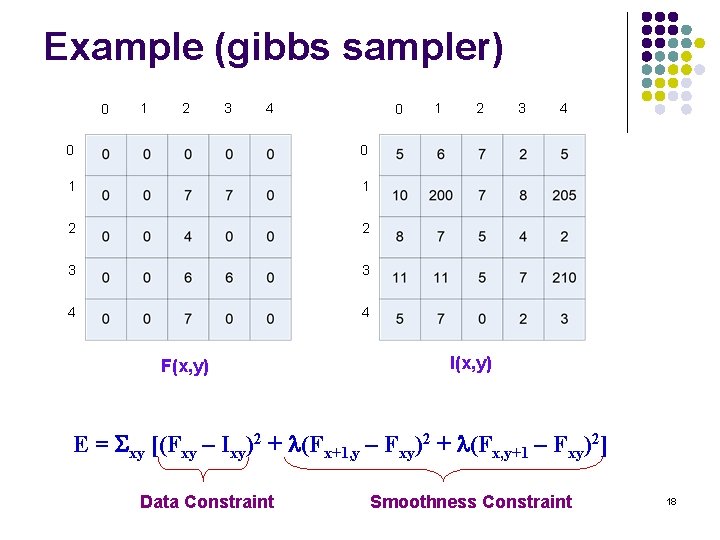 Example (gibbs sampler)

| | 0 | 1 | 2 | 3 | 4 |
|---|---|---|---|---|---|
| 0 | 0 | 0 | 0 | 0 | 0 |
| 1 | 0 | 0 | 7 | 7 | 0 |
| 2 | 0 | 0 | 4 | 0 | 0 |
| 3 | 0 | 0 | 6 | 6 | 0 |
| 4 | 0 | 0 | 7 | 0 | 0 |

F(x,y)

| | 0 | 1 | 2 | 3 | 4 |
|---|---|---|---|---|---|
| 0 | 5 | 6 | 7 | 2 | 5 |
| 1 | 10 | 200 | 7 | 8 | 205 |
| 2 | 8 | 7 | 5 | 4 | 2 |
| 3 | 11 | 11 | 5 | 7 | 210 |
| 4 | 5 | 7 | 0 | 2 | 3 |

I(x,y)

$E = \Sigma_{xy} [(F_{xy} - I_{xy})^2 + \lambda(F_{x+1,y} - F_{xy})^2 + \lambda(F_{x,y+1} - F_{xy})^2]$

Data Constraint

Smoothness Constraint

18